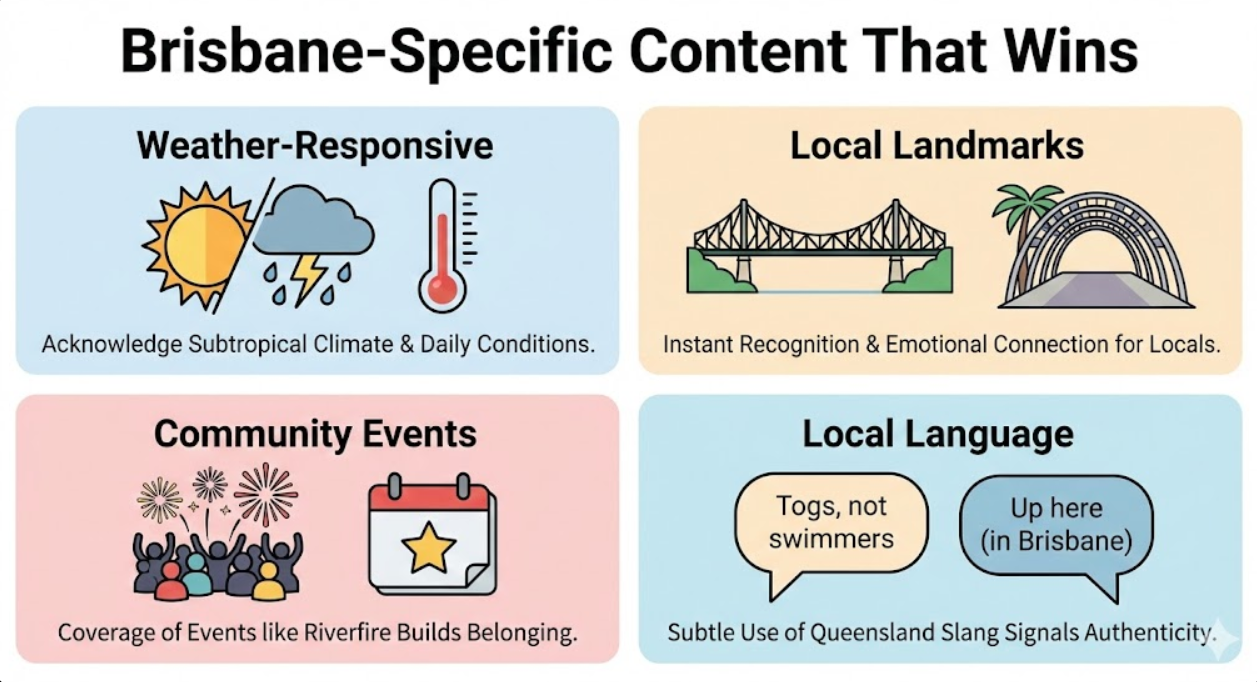 Brisbane-Specific Content That Wins

Weather-Responsive

Acknowledge Subtropical Climate & Daily Conditions.

Local Landmarks

Instant Recognition & Emotional Connection for Locals.

Community Events

Coverage of Events like Riverfire Builds Belonging.

Local Language

Togs, not swimmers

Up here (in Brisbane)

Subtle Use of Queensland Slang Signals Authenticity.